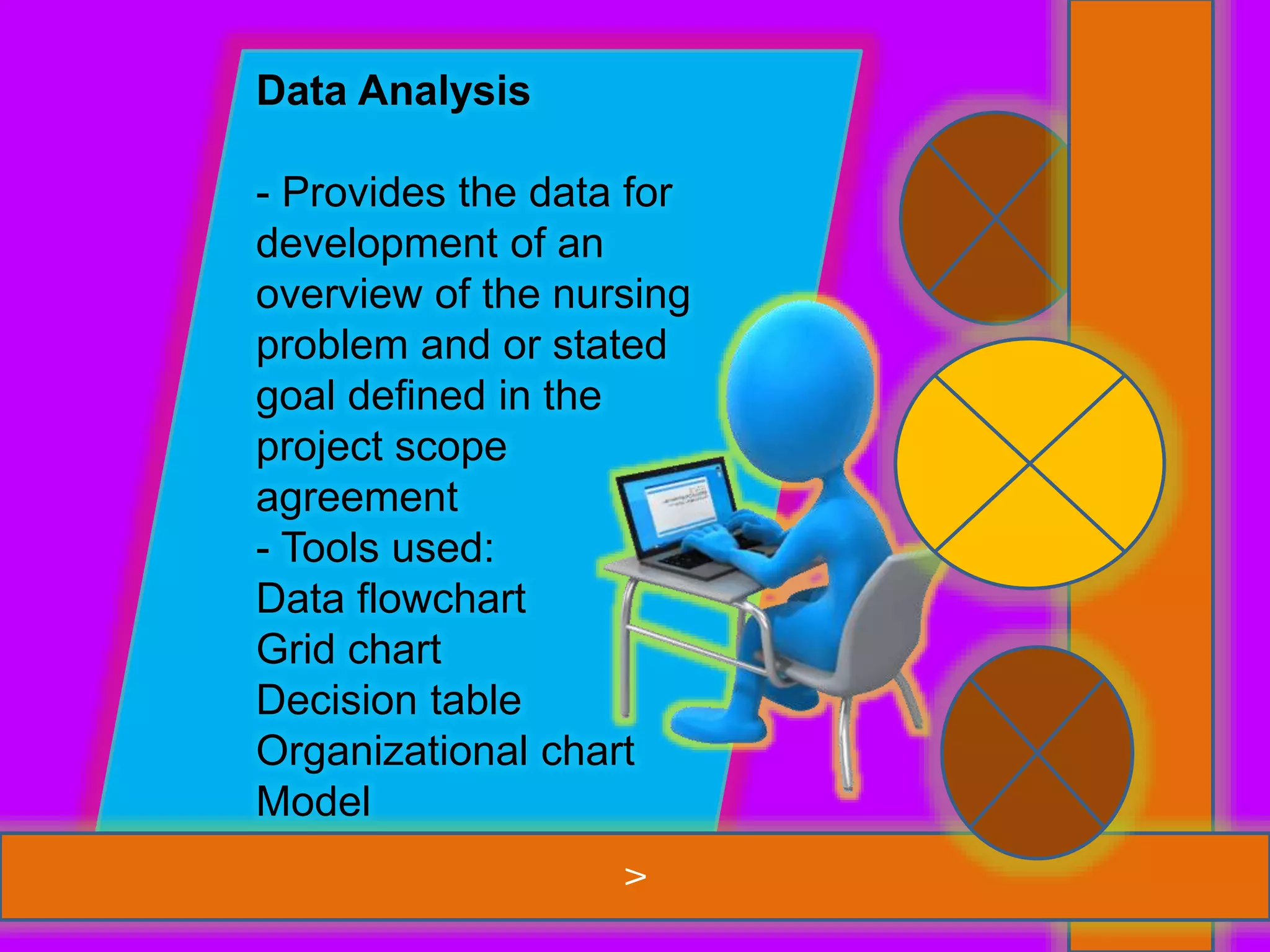 Data Analysis

- Provides the data for development of an overview of the nursing problem and or stated goal defined in the project scope agreement
- Tools used:
Data flowchart
Grid chart
Decision table
Organizational chart
Model

>